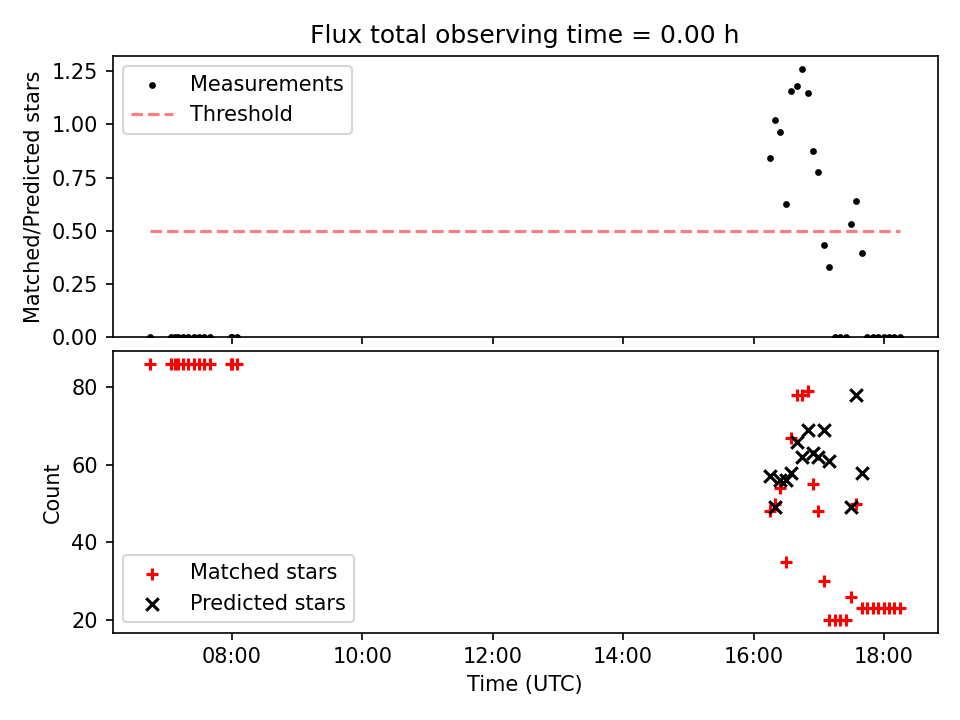 Flux total observing time = 0.00 h

Matched/Predicted stars

1.25
1.00
0.75
0.50
0.25
0.00

Measurements
Threshold

Count

80
60
40
20

Matched stars
Predicted stars

08:00
10:00
12:00
14:00
16:00
18:00

Time (UTC)